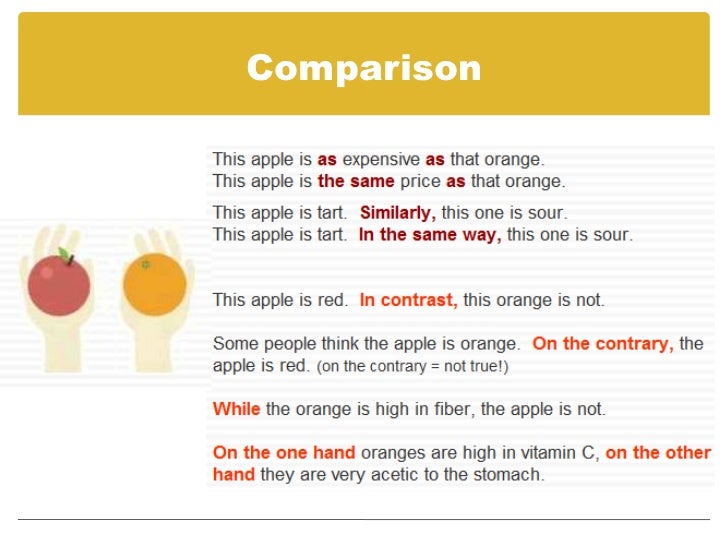 Comparison

This apple is as expensive as that orange.
This apple is the same price as that orange.

This apple is tart. Similarly, this one is sour.
This apple is tart. In the same way, this one is sour.

This apple is red. In contrast, this orange is not.

Some people think the apple is orange. On the contrary, the apple is red. (on the contrary = not true!)

While the orange is high in fiber, the apple is not.

On the one hand oranges are high in vitamin C, on the other hand they are very acetic to the stomach.